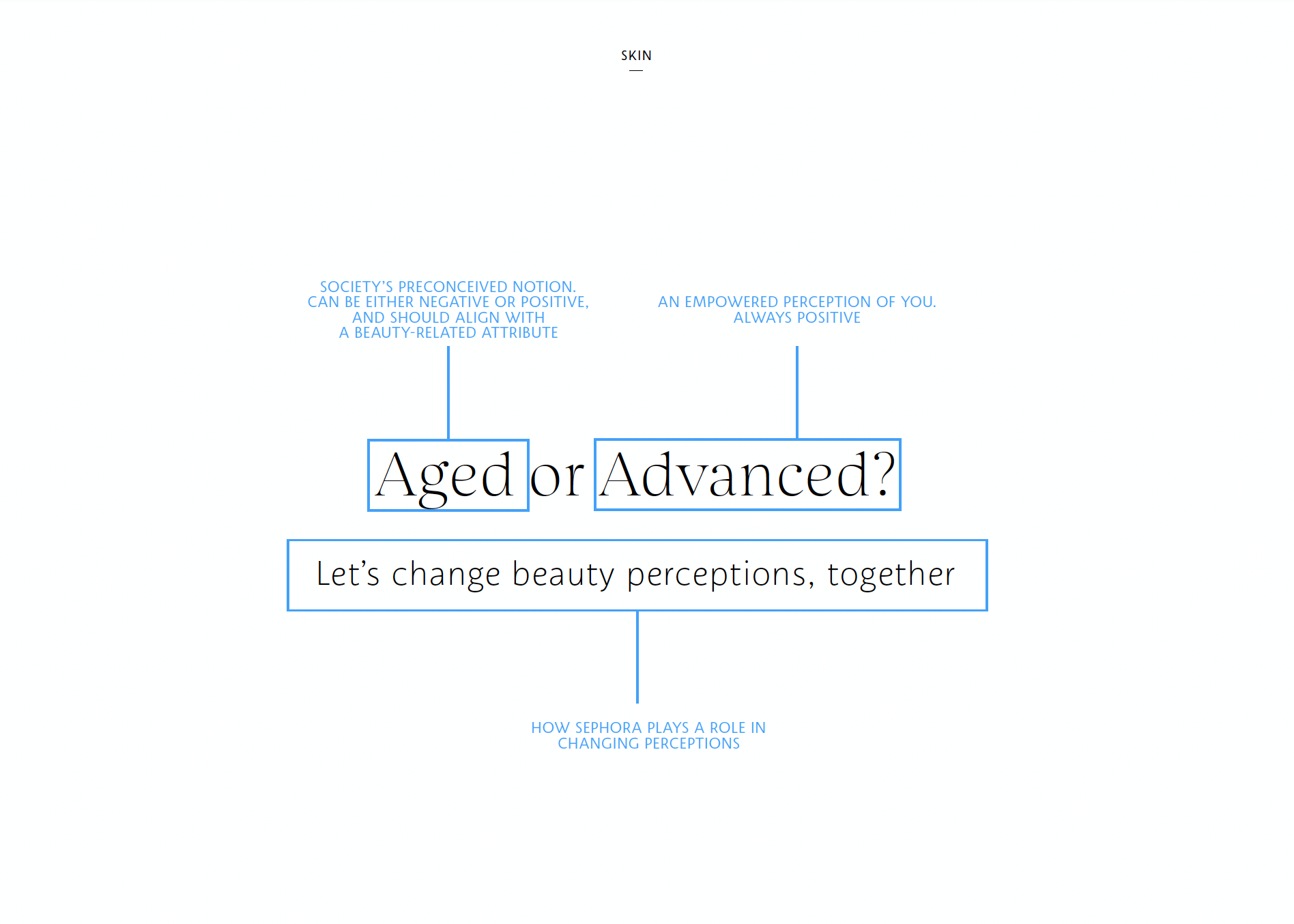 SKIN

SOCIETY'S PRECONCEIVED NOTION. CAN BE EITHER NEGATIVE OR POSITIVE, AND SHOULD ALIGN WITH A BEAUTY-RELATED ATTRIBUTE

AN EMPOWERED PERCEPTION OF YOU. ALWAYS POSITIVE

Aged or Advanced?

Let's change beauty perceptions, together

HOW SEPHORA PLAYS A ROLE IN CHANGING PERCEPTIONS